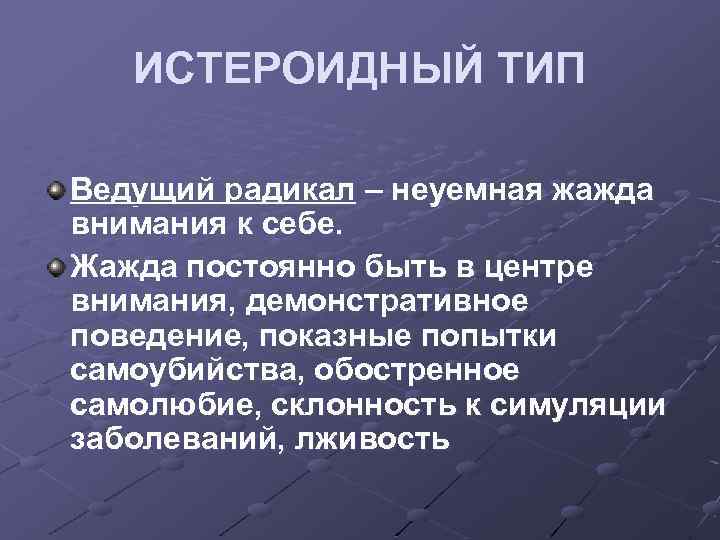 ИСТЕРОИДНЫЙ ТИП

Ведущий радикал – неуемная жажда внимания к себе.

Жажда постоянно быть в центре внимания, демонстративное поведение, показные попытки самоубийства, обостренное самолюбие, склонность к симуляции заболеваний, лживость